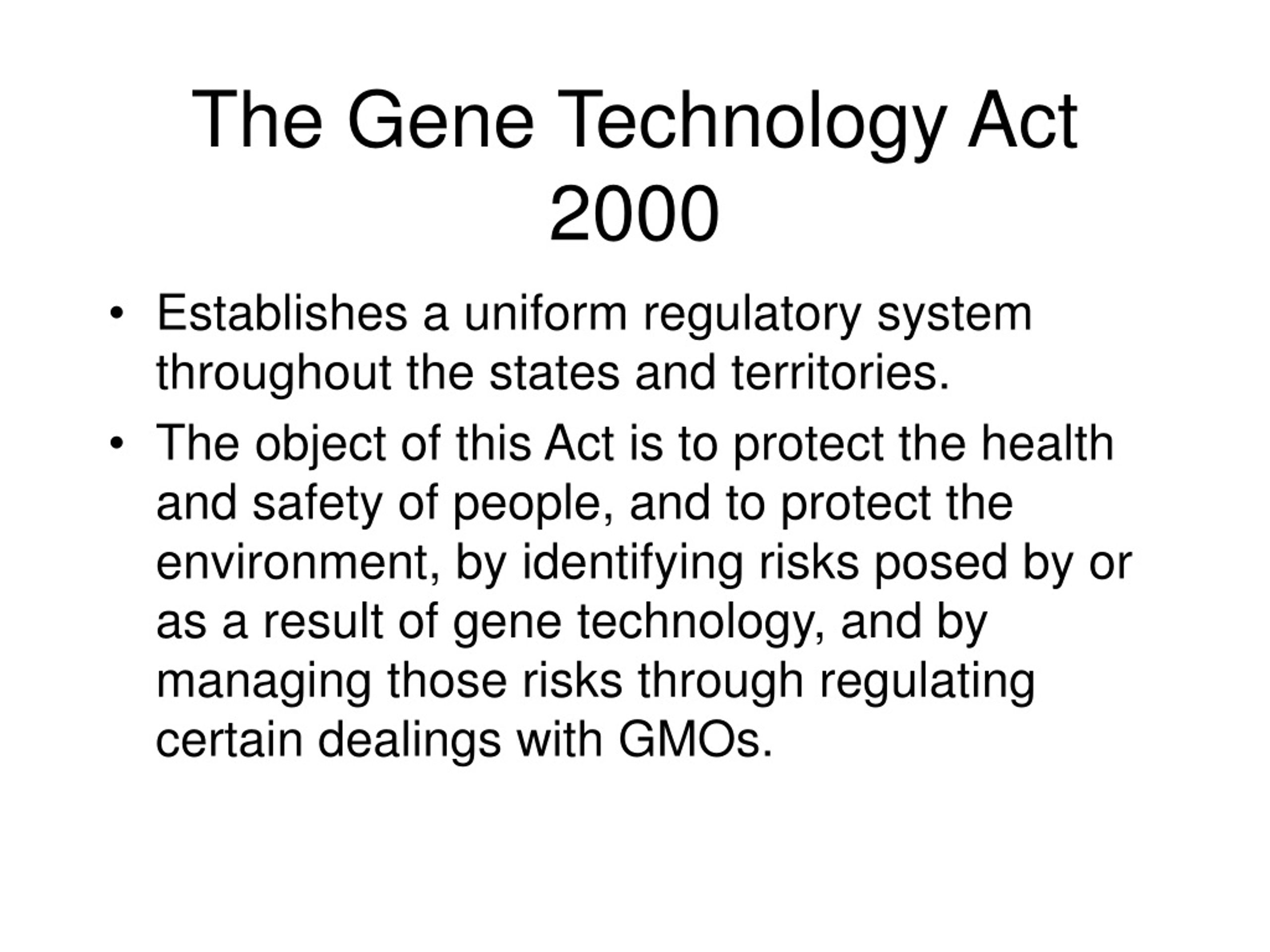 The Gene Technology Act 2000

• Establishes a uniform regulatory system throughout the states and territories.
• The object of this Act is to protect the health and safety of people, and to protect the environment, by identifying risks posed by or as a result of gene technology, and by managing those risks through regulating certain dealings with GMOs.